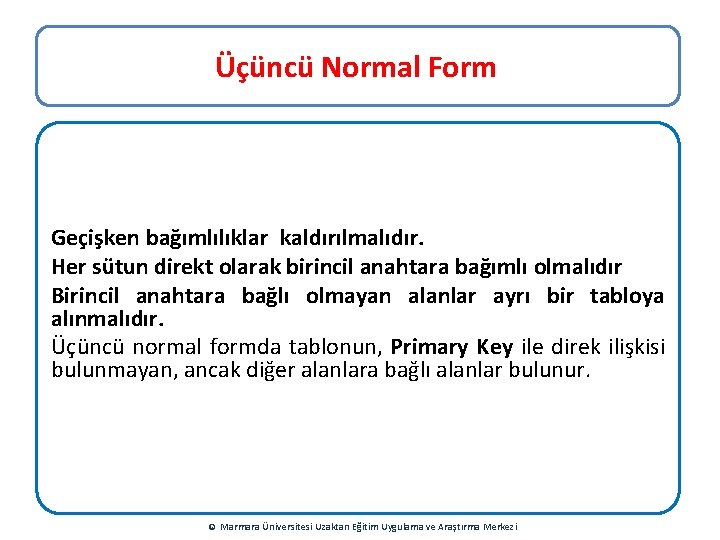 Üçüncü Normal Form

Geçişken bağımlılıklar kaldırılmalıdır.

Her sütun direkt olarak birincil anahtara bağımlı olmalıdır

Birincil anahtara bağlı olmayan alanlar ayrı bir tabloya alınmalıdır.

Üçüncü normal formda tablonun, Primary Key ile direk ilişkisi bulunmayan, ancak diğer alanlara bağlı alanlar bulunur.

© Marmara Üniversitesi Uzaktan Eğitim Uygulama ve Araştırma Merkezi